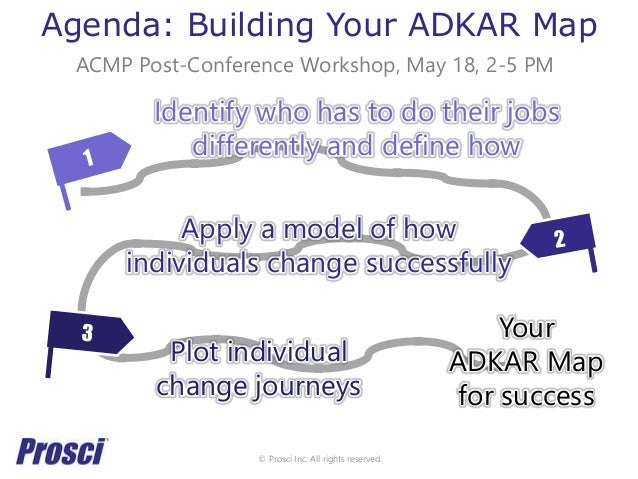 Agenda: Building Your ADKAR Map

ACMP Post-Conference Workshop, May 18, 2-5 PM

1

Identify who has to do their jobs differently and define how

2

Apply a model of how individuals change successfully

3

Plot individual change journeys

Your ADKAR Map for success

Prosci

© Prosci Inc. All rights reserved.